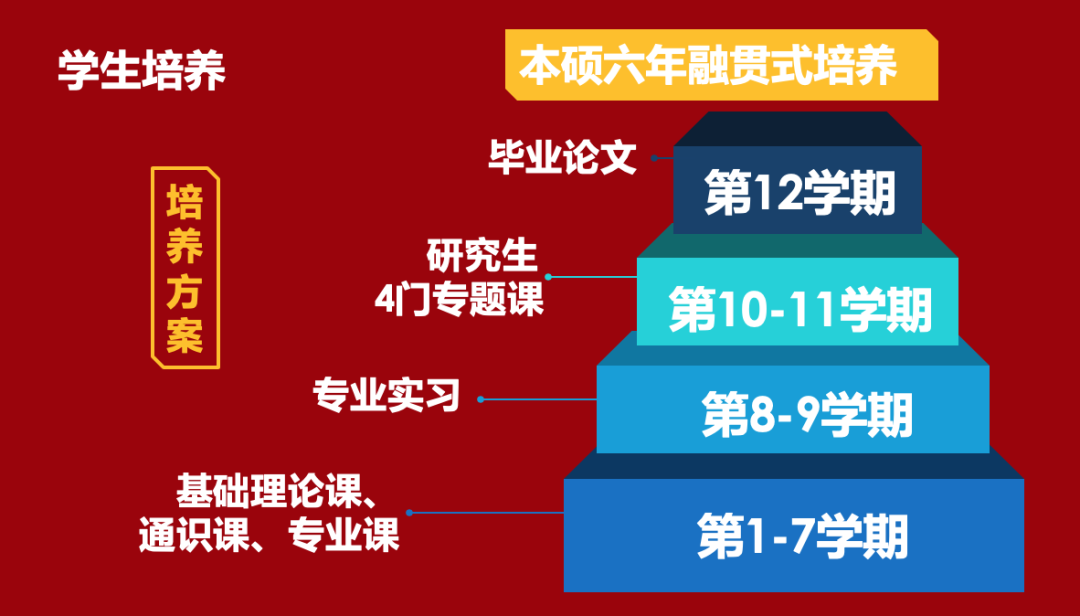 学生培养

本硕六年融贯式培养

培养方案

毕业论文

第12学期

研究生
4门专题课

第10-11学期

专业实习

第8-9学期

基础理论课、
通识课、专业课

第1-7学期